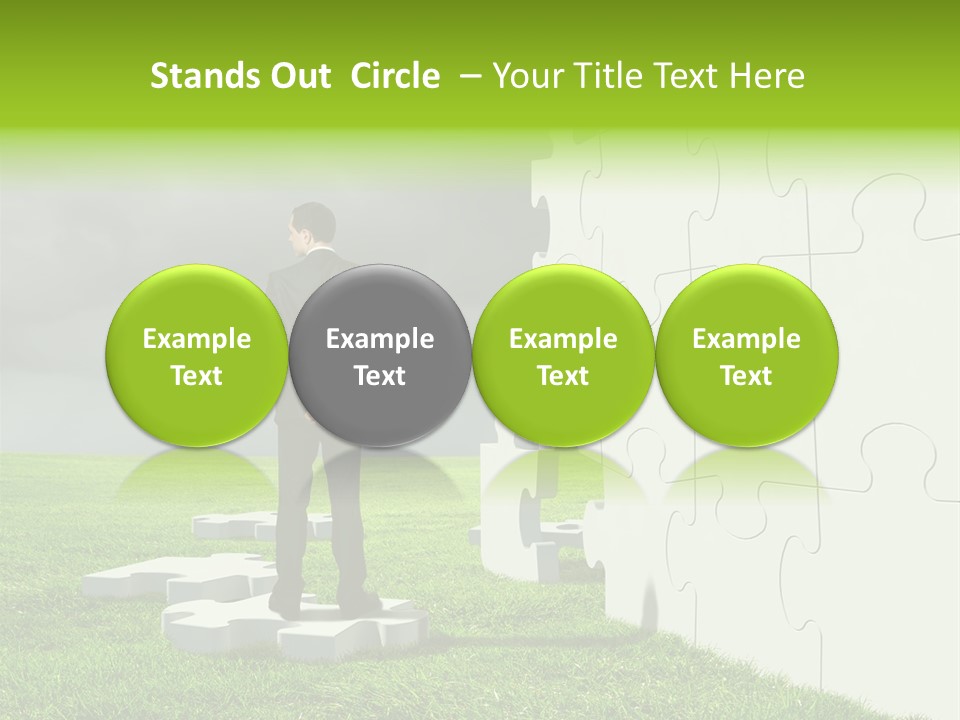 Stands Out Circle – Your Title Text Here

Example Text

Example Text

Example Text

Example Text